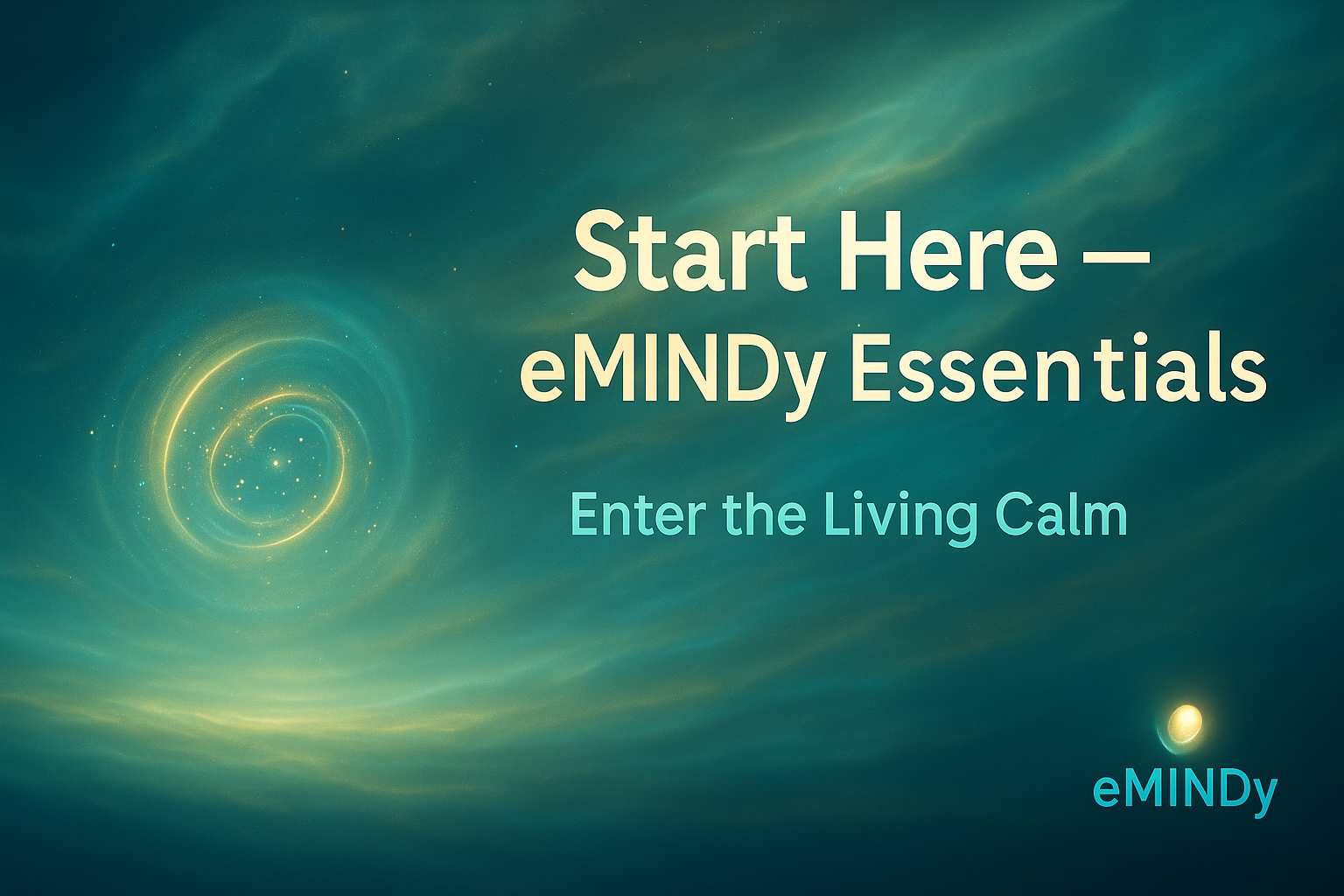 Start Here —
eMINDy Essentials

Enter the Living Calm

eMINDy